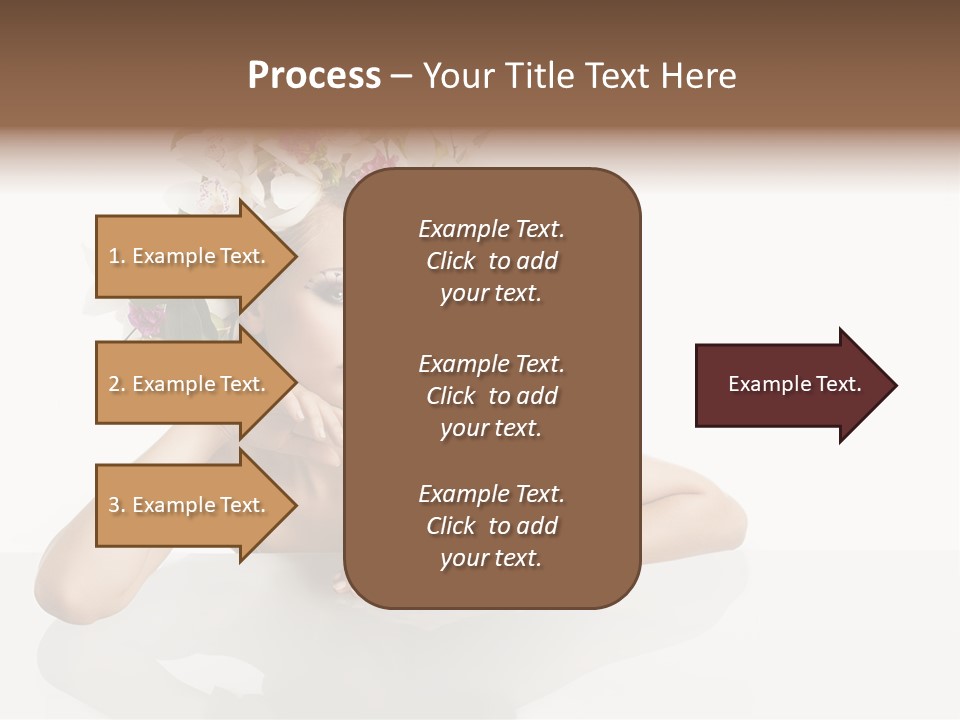 Process – Your Title Text Here

1. Example Text.

2. Example Text.

3. Example Text.

Example Text. Click to add your text.

Example Text. Click to add your text.

Example Text. Click to add your text.

Example Text.